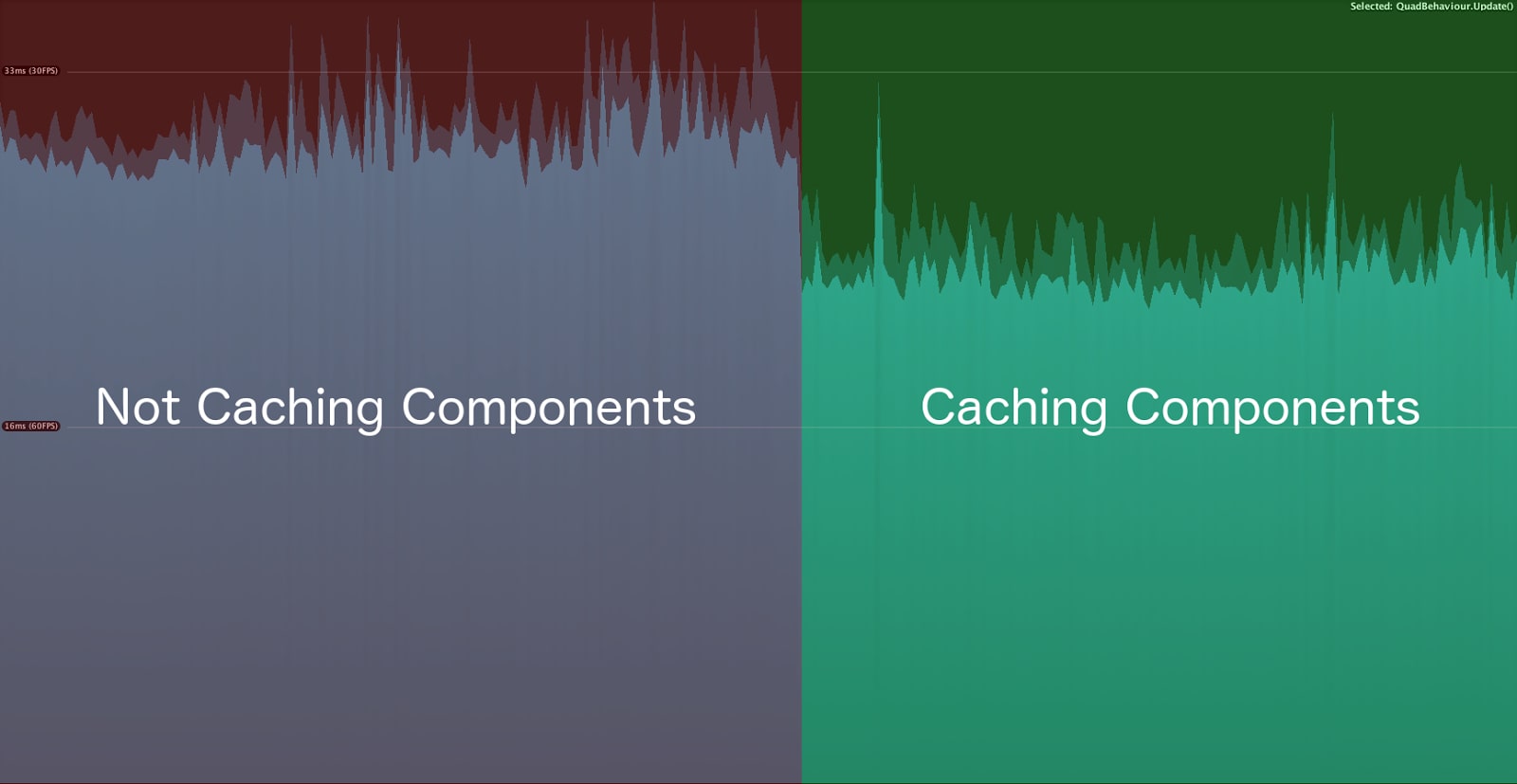 Selected: QuadBehaviour.Update()

33ms (30FPS)

16ms (60FPS)

Not Caching Components

Caching Components